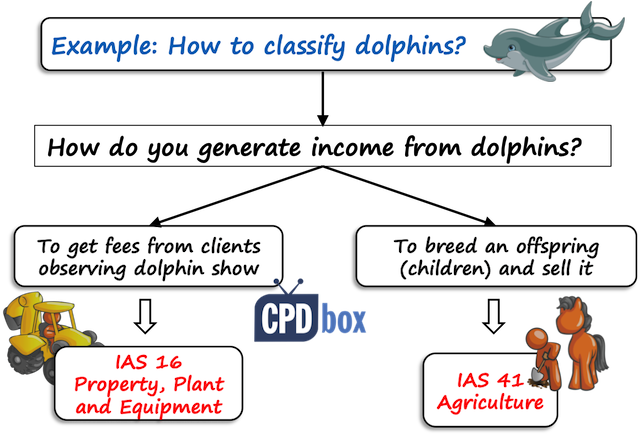 Example: How to classify dolphins?

How do you generate income from dolphins?

To get fees from clients observing dolphin show

To breed an offspring (children) and sell it

CPD box

IAS 16
Property, Plant and Equipment

IAS 41
Agriculture